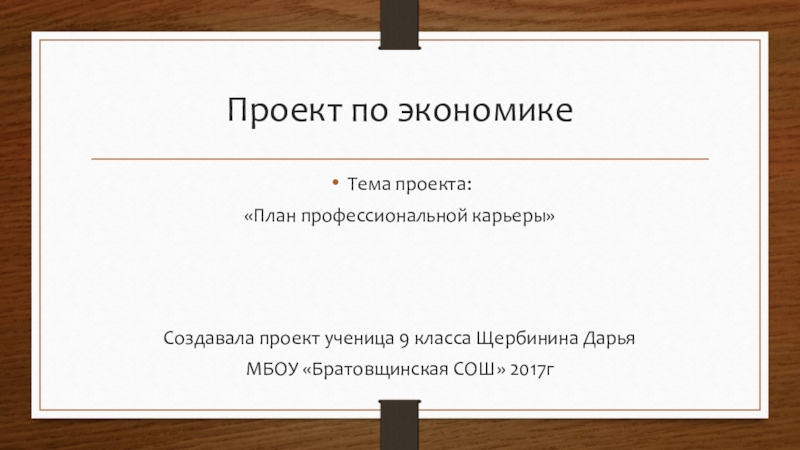 Проект по экономике

• Тема проекта:

«План профессиональной карьеры»

Создавала проект ученица 9 класса Щербинина Дарья

МБОУ «Братовщинская СОШ» 2017г